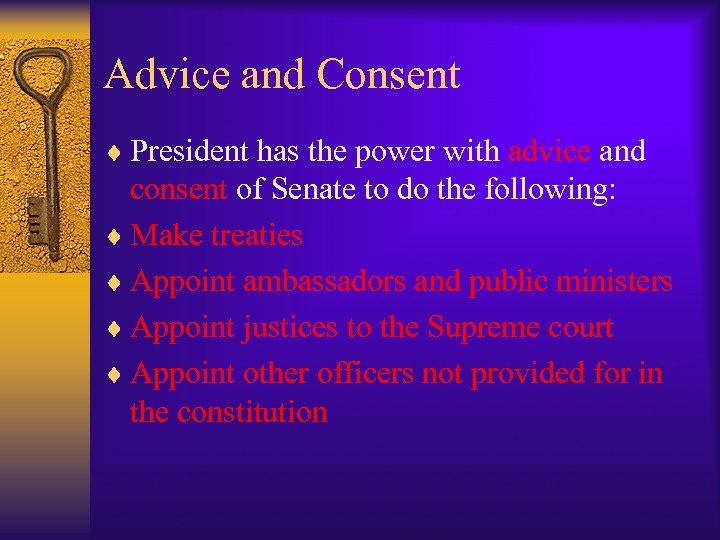 Advice and Consent

♦ President has the power with advice and consent of Senate to do the following:
♦ Make treaties
♦ Appoint ambassadors and public ministers
♦ Appoint justices to the Supreme court
♦ Appoint other officers not provided for in the constitution